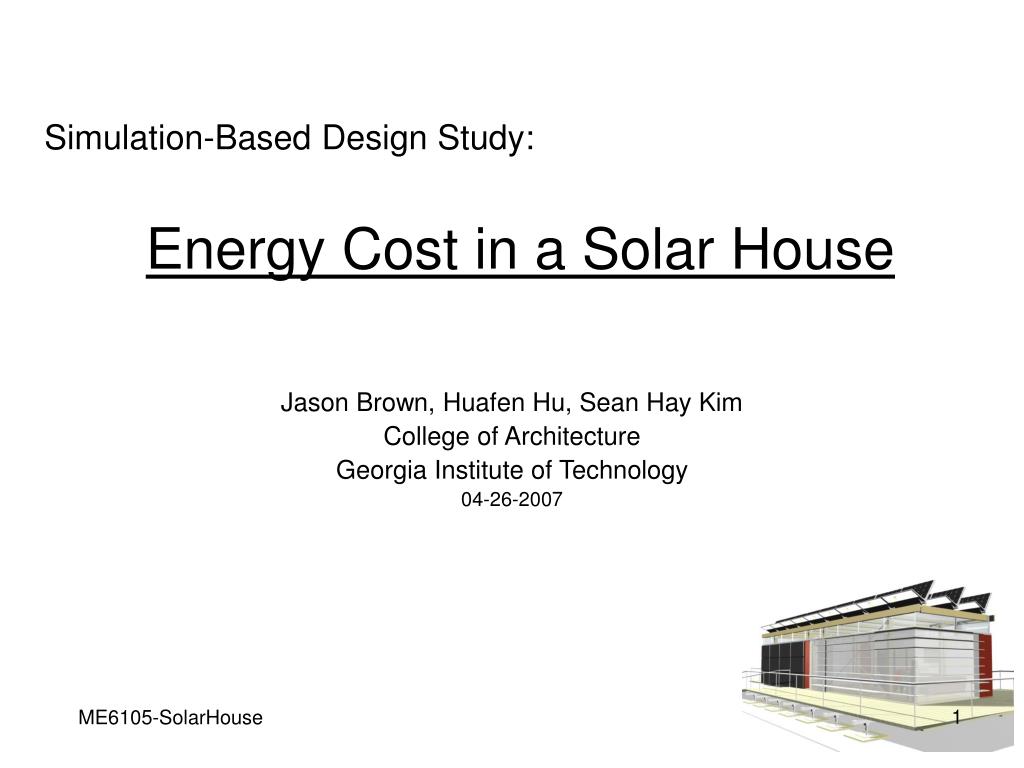 Simulation-Based Design Study:

Energy Cost in a Solar House

Jason Brown, Huafen Hu, Sean Hay Kim
College of Architecture
Georgia Institute of Technology
04-26-2007

ME6105-SolarHouse

1